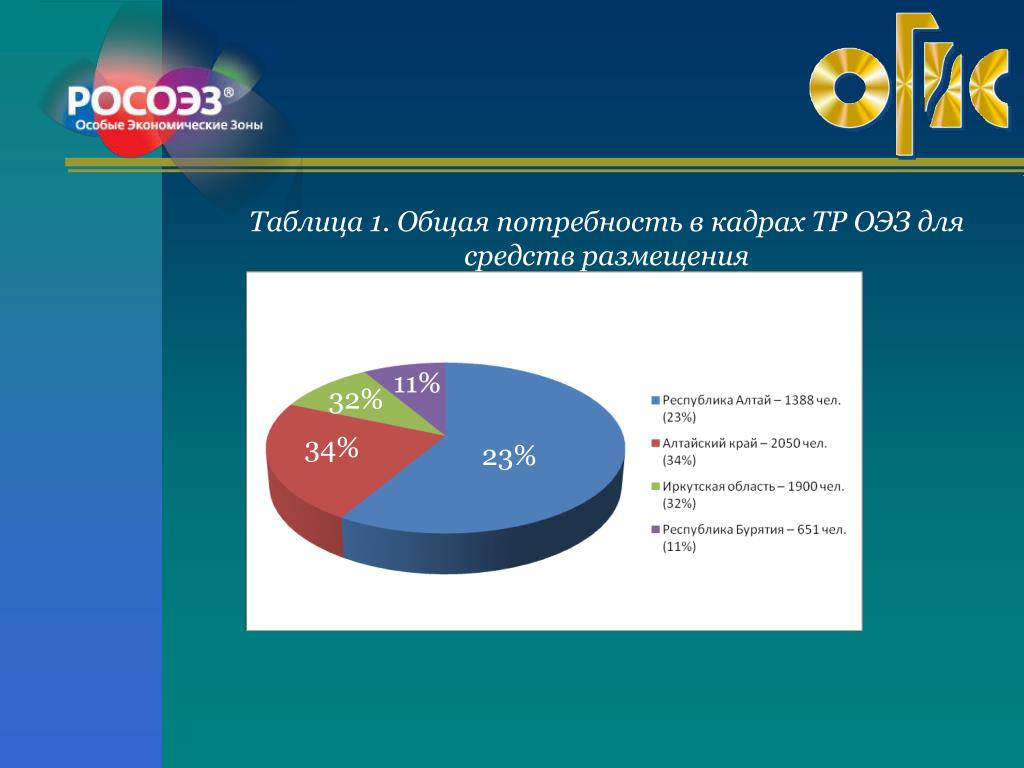 РОСОЭЗ®
Особые Экономические Зоны

ОГИС

Таблица 1. Общая потребность в кадрах ТР ОЭЗ для средств размещения

11%
32%
34%
23%

Республика Алтай – 1388 чел. (23%)
Алтайский край – 2050 чел. (34%)
Иркутская область – 1900 чел. (32%)
Республика Бурятия – 651 чел. (11%)